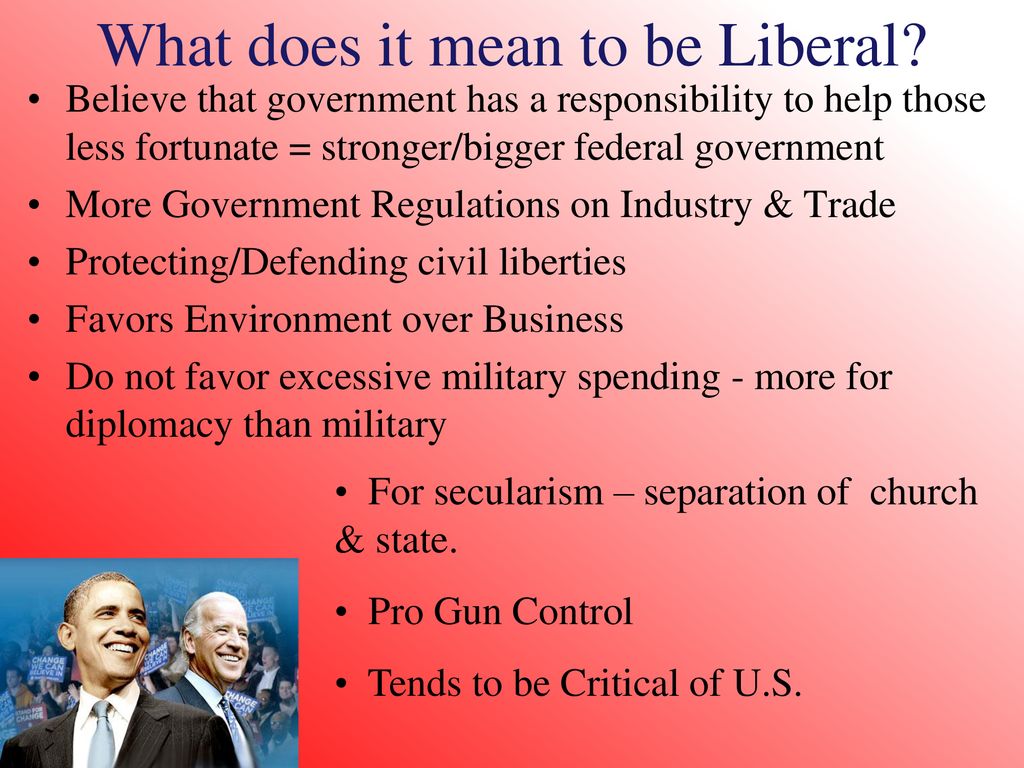 What does it mean to be Liberal?

• Believe that government has a responsibility to help those less fortunate = stronger/bigger federal government
• More Government Regulations on Industry & Trade
• Protecting/Defending civil liberties
• Favors Environment over Business
• Do not favor excessive military spending - more for diplomacy than military

• For secularism – separation of church & state.
• Pro Gun Control
• Tends to be Critical of U.S.

CHANGE WE CAN BELIEVE IN
CHANGE
CHANGE
CHANGE